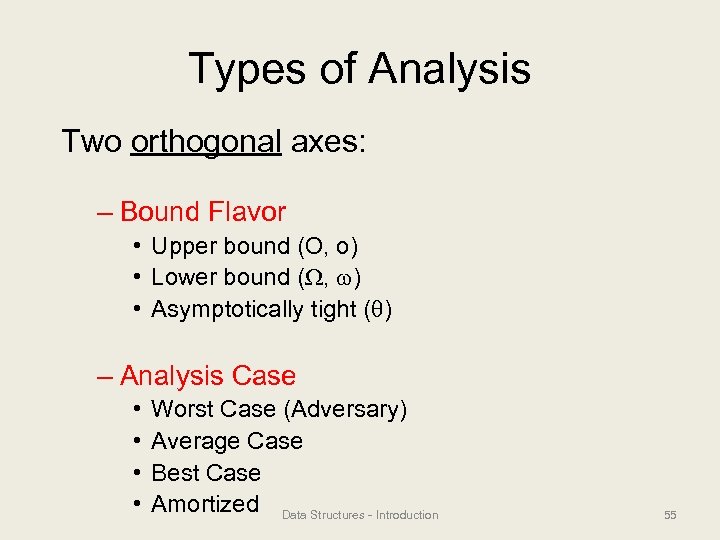 Types of Analysis

Two orthogonal axes:

– Bound Flavor
• Upper bound (O, o)
• Lower bound ($\Omega$, $\omega$)
• Asymptotically tight ($\theta$)

– Analysis Case
• Worst Case (Adversary)
• Average Case
• Best Case
• Amortized

Data Structures - Introduction

55